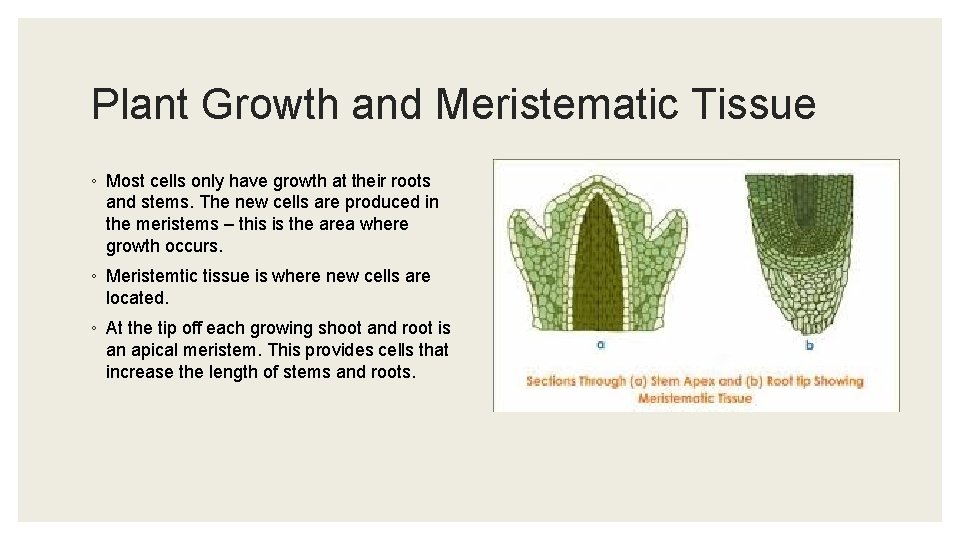 Plant Growth and Meristematic Tissue

◦ Most cells only have growth at their roots and stems. The new cells are produced in the meristems – this is the area where growth occurs.

◦ Meristemtic tissue is where new cells are located.

◦ At the tip off each growing shoot and root is an apical meristem. This provides cells that increase the length of stems and roots.

a

b

Sections Through (a) Stem Apex and (b) Root tip Showing Meristematic Tissue